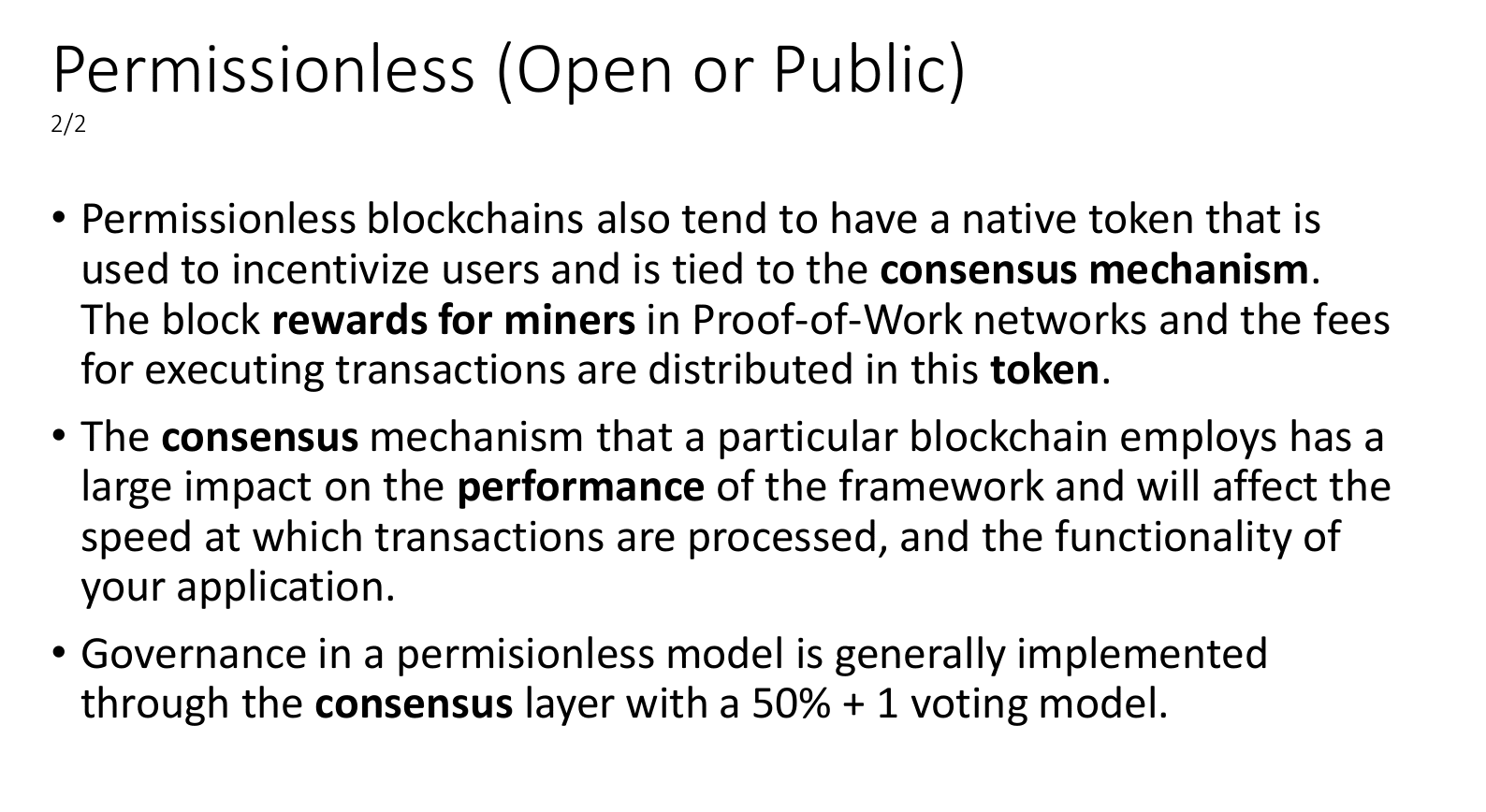 Permissionless (Open or Public)
2/2

• Permissionless blockchains also tend to have a native token that is used to incentivize users and is tied to the consensus mechanism. The block rewards for miners in Proof-of-Work networks and the fees for executing transactions are distributed in this token.

• The consensus mechanism that a particular blockchain employs has a large impact on the performance of the framework and will affect the speed at which transactions are processed, and the functionality of your application.

• Governance in a permisionless model is generally implemented through the consensus layer with a 50% + 1 voting model.